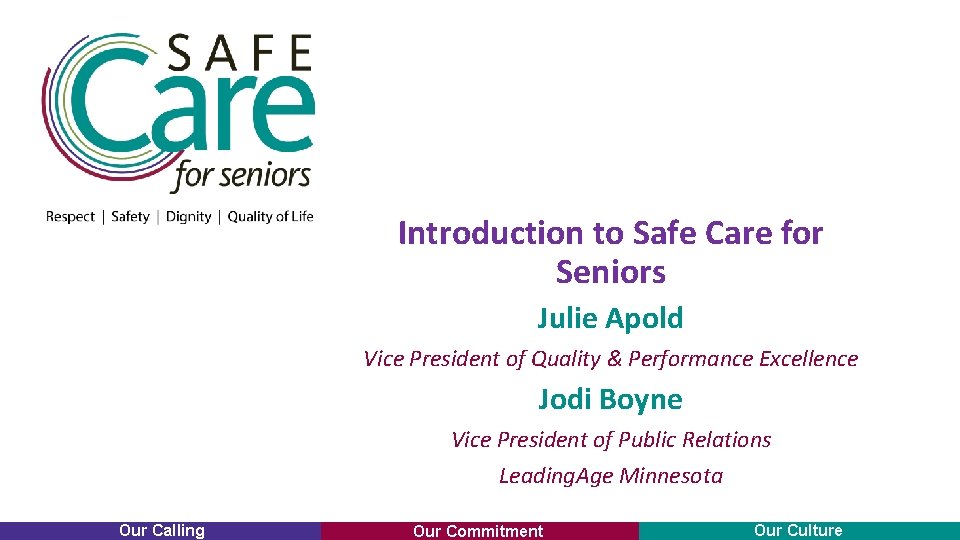 SAFE Care for seniors

Respect | Safety | Dignity | Quality of Life

Introduction to Safe Care for Seniors

Julie Apold

Vice President of Quality & Performance Excellence

Jodi Boyne

Vice President of Public Relations

LeadingAge Minnesota

Our Calling Our Commitment Our Culture